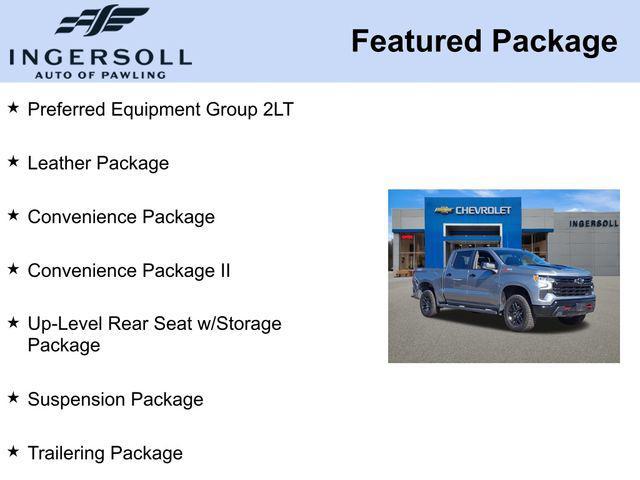 INGERSOLL
AUTO OF PAWLING

Featured Package

★ Preferred Equipment Group 2LT

★ Leather Package

★ Convenience Package

★ Convenience Package II

★ Up-Level Rear Seat w/Storage Package

★ Suspension Package

★ Trailering Package

CHEVROLET

INGERSOLL